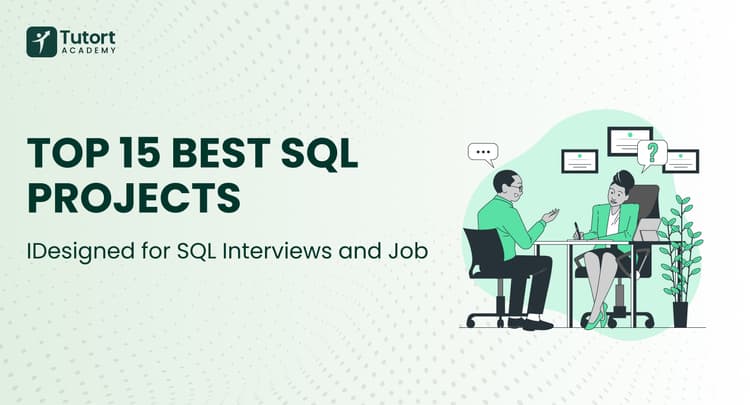 Tutort
ACADEMY

TOP 15 BEST SQL PROJECTS

IDesigned for SQL Interviews and Job

...

?